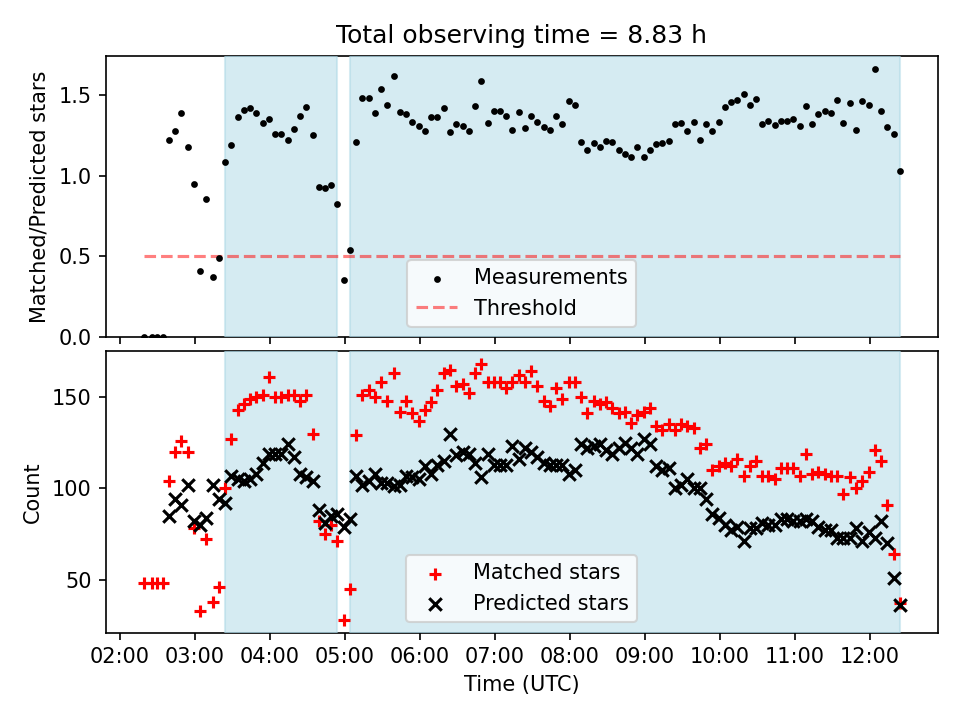 Total observing time = 8.83 h

Matched/Predicted stars

1.5
1.0
0.5
0.0

Measurements
Threshold

Count

150
100
50

Matched stars
Predicted stars

02:00 03:00 04:00 05:00 06:00 07:00 08:00 09:00 10:00 11:00 12:00

Time (UTC)